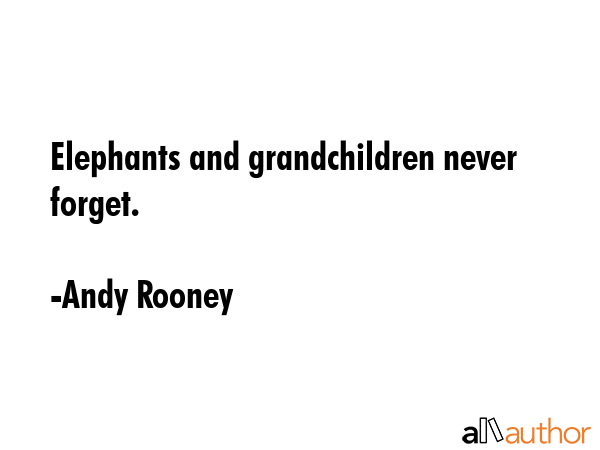 Elephants and grandchildren never forget.

-Andy Rooney

allauthor